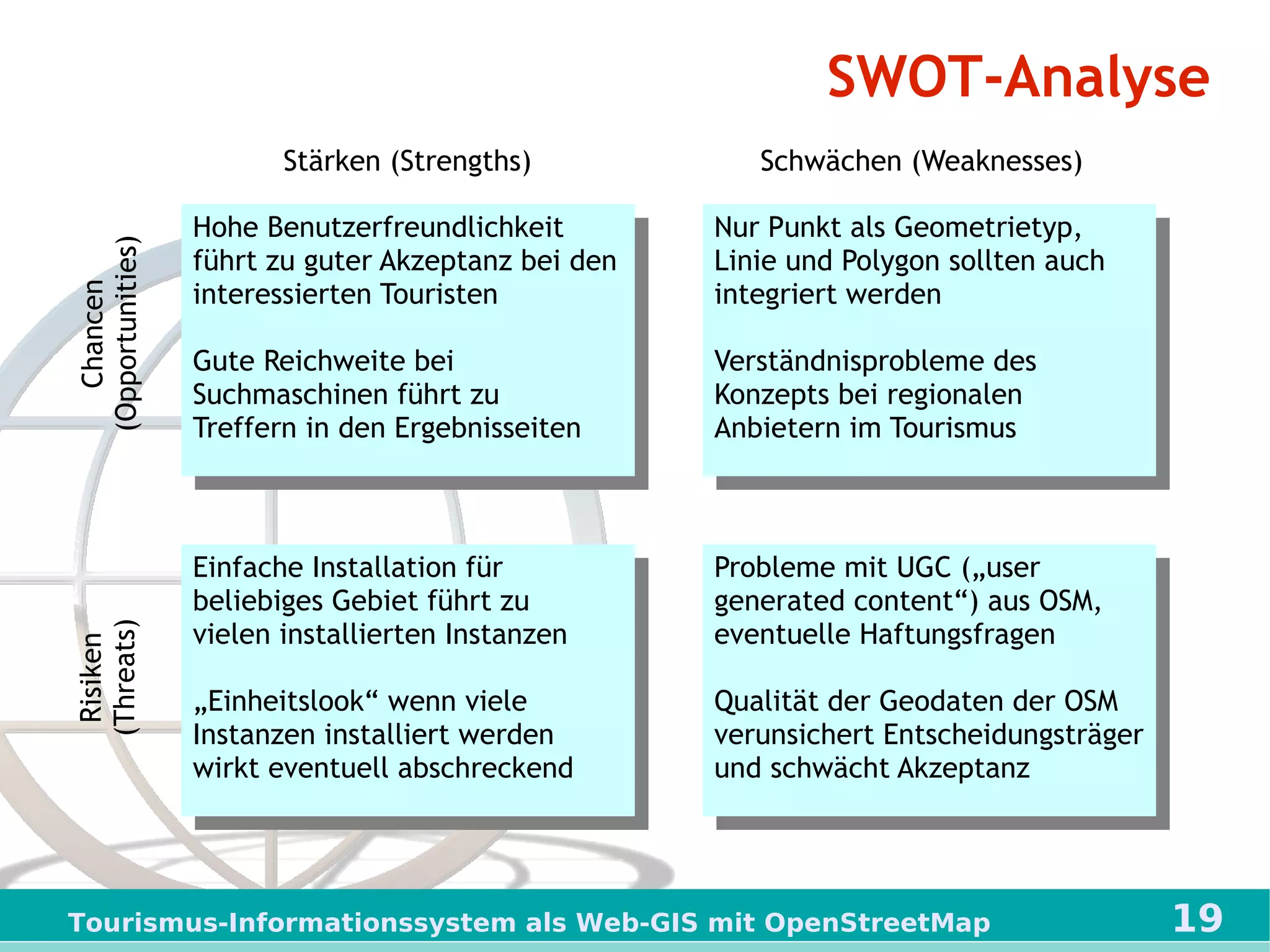 SWOT-Analyse

Stärken (Strengths)

Schwächen (Weaknesses)

Chancen (Opportunities)

Hohe Benutzerfreundlichkeit führt zu guter Akzeptanz bei den interessierten Touristen

Gute Reichweite bei Suchmaschinen führt zu Treffern in den Ergebnisseiten

Nur Punkt als Geometrietyp, Linie und Polygon sollten auch integriert werden

Verständnisprobleme des Konzepts bei regionalen Anbietern im Tourismus

Risiken (Threats)

Einfache Installation für beliebiges Gebiet führt zu vielen installierten Instanzen

„Einheitslook“ wenn viele Instanzen installiert werden wirkt eventuell abschreckend

Probleme mit UGC („user generated content“) aus OSM, eventuelle Haftungsfragen

Qualität der Geodaten der OSM verunsichert Entscheidungsträger und schwächt Akzeptanz

Tourismus-Informationssystem als Web-GIS mit OpenStreetMap

19